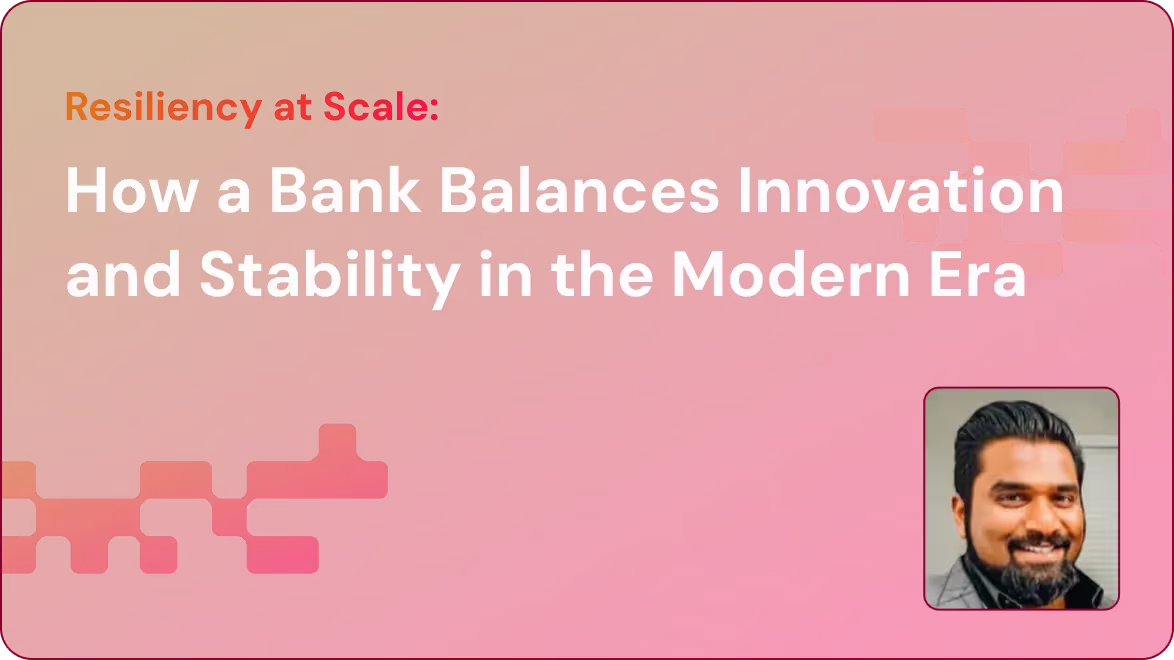 Resiliency at Scale:

How a Bank Balances Innovation and Stability in the Modern Era